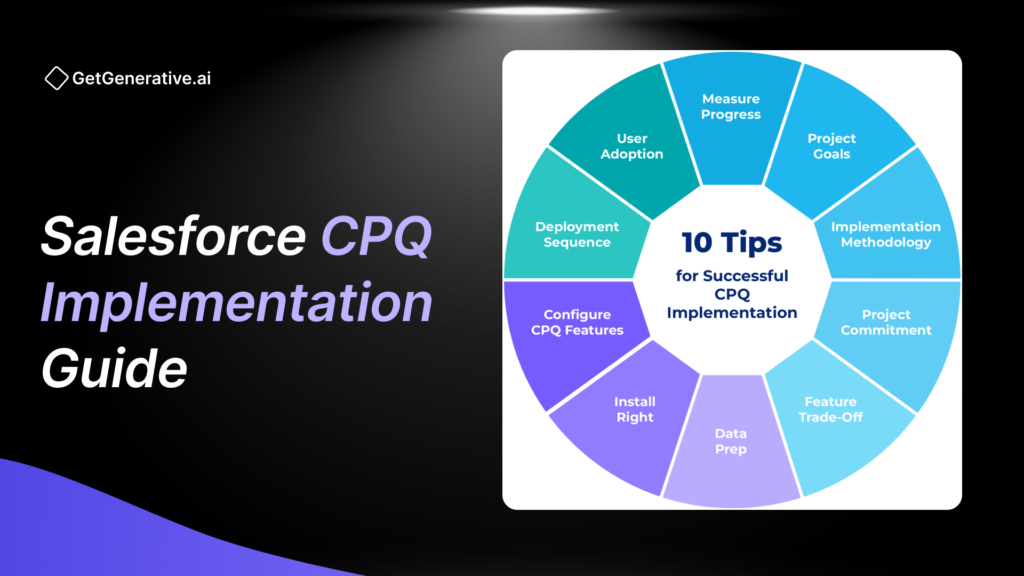 GetGenerative.ai

Salesforce CPQ Implementation Guide

10 Tips for Successful CPQ Implementation

Measure Progress

Project Goals

Implementation Methodology

Project Commitment

Feature Trade-Off

Data Prep

Install Right

Configure CPQ Features

Deployment Sequence

User Adoption